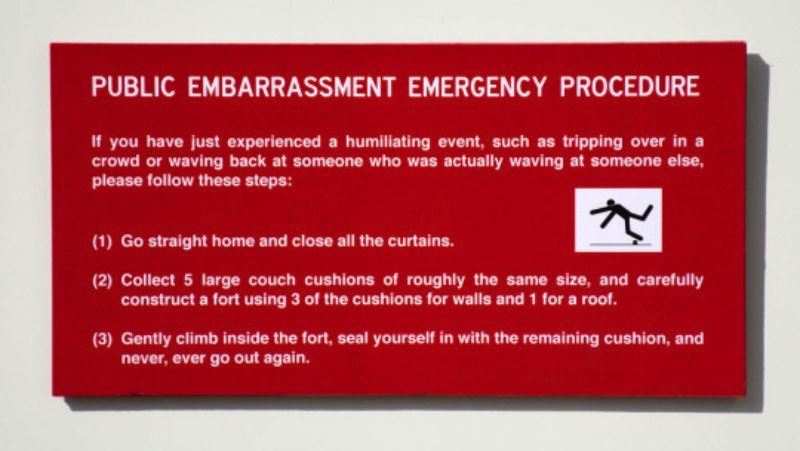 PUBLIC EMBARRASSMENT EMERGENCY PROCEDURE

If you have just experienced a humiliating event, such as tripping over in a crowd or waving back at someone who was actually waving at someone else, please follow these steps:

(1) Go straight home and close all the curtains.

(2) Collect 5 large couch cushions of roughly the same size, and carefully construct a fort using 3 of the cushions for walls and 1 for a roof.

(3) Gently climb inside the fort, seal yourself in with the remaining cushion, and never, ever go out again.